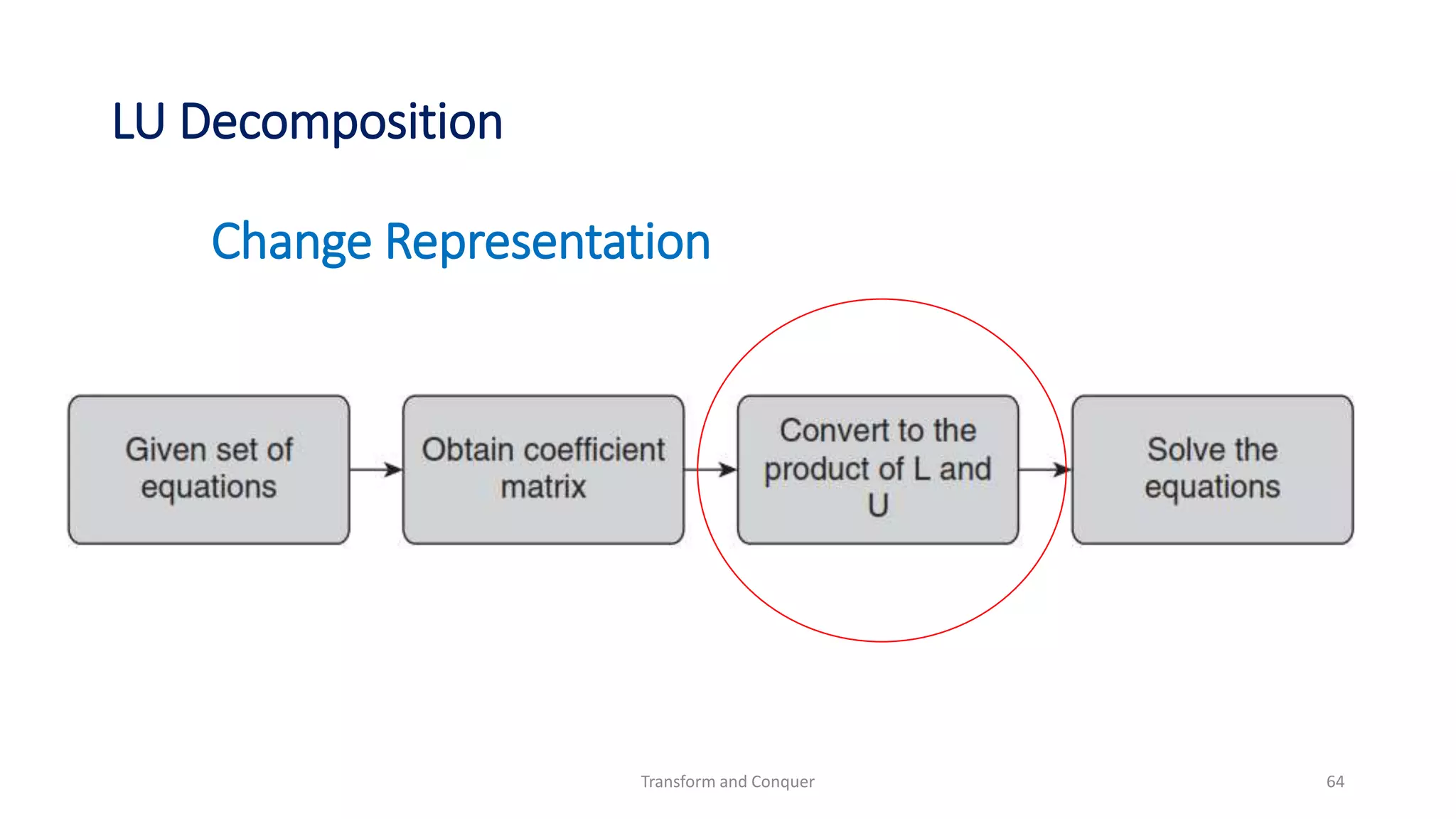 LU Decomposition

Change Representation

Given set of equations

Obtain coefficient matrix

Convert to the product of L and U

Solve the equations

Transform and Conquer

64